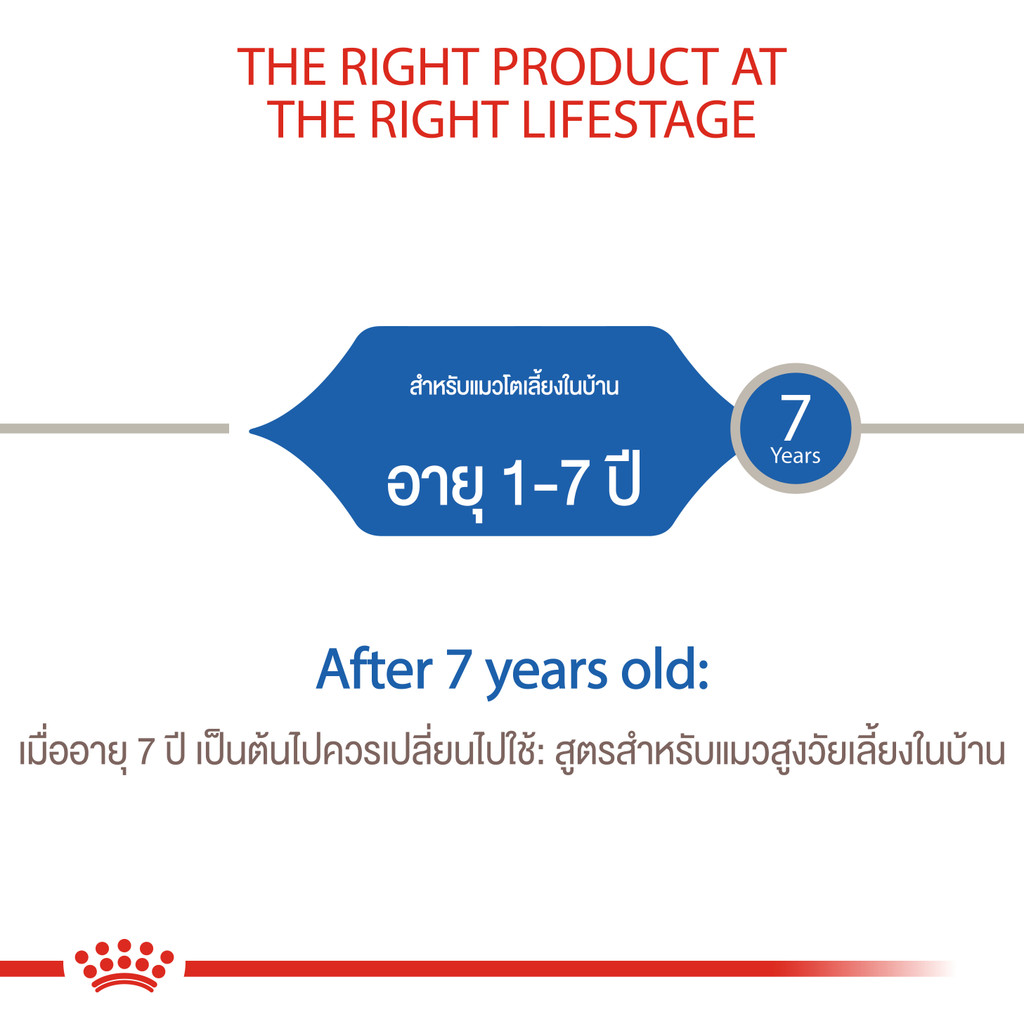 THE RIGHT PRODUCT AT THE RIGHT LIFESTAGE

สำหรับแมวโตเลี้ยงในบ้าน

อายุ 1-7 ปี

7
Years

After 7 years old:

เมื่ออายุ 7 ปี เป็นต้นไปควรเปลี่ยนไปใช้: สูตรสำหรับแมวสูงวัยเลี้ยงในบ้าน